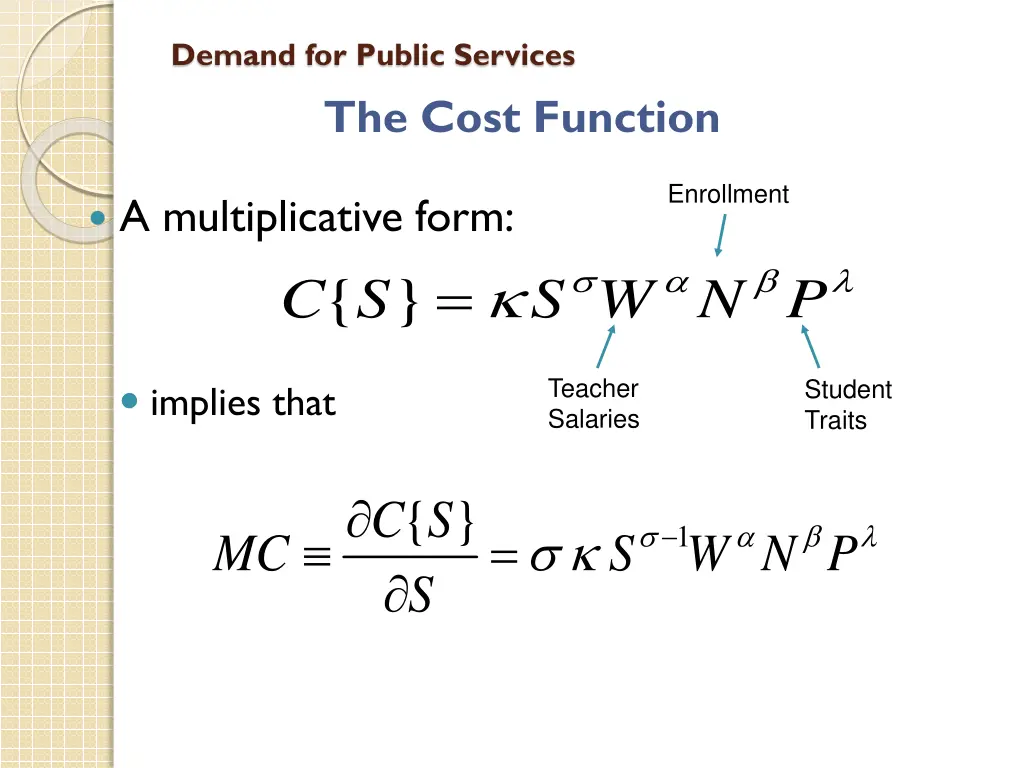 Demand for Public Services

The Cost Function

A multiplicative form:

Enrollment

$C\{S\} = \kappa S^{\sigma} W^{\alpha} N^{\beta} P^{\lambda}$

Teacher Salaries

Student Traits

implies that

$MC \equiv \frac{\partial C\{S\}}{\partial S} = \sigma \kappa S^{\sigma-1} W^{\alpha} N^{\beta} P^{\lambda}$